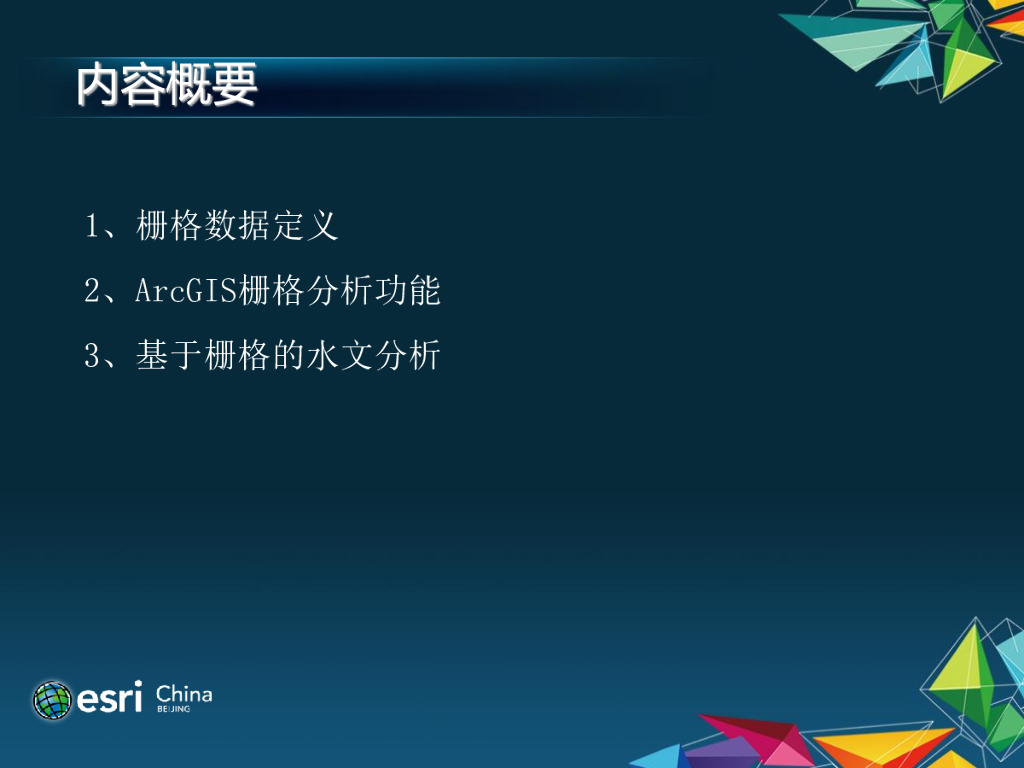 内容概要

1、栅格数据定义

2、ArcGIS栅格分析功能

3、基于栅格的水文分析

esri China BEIJING